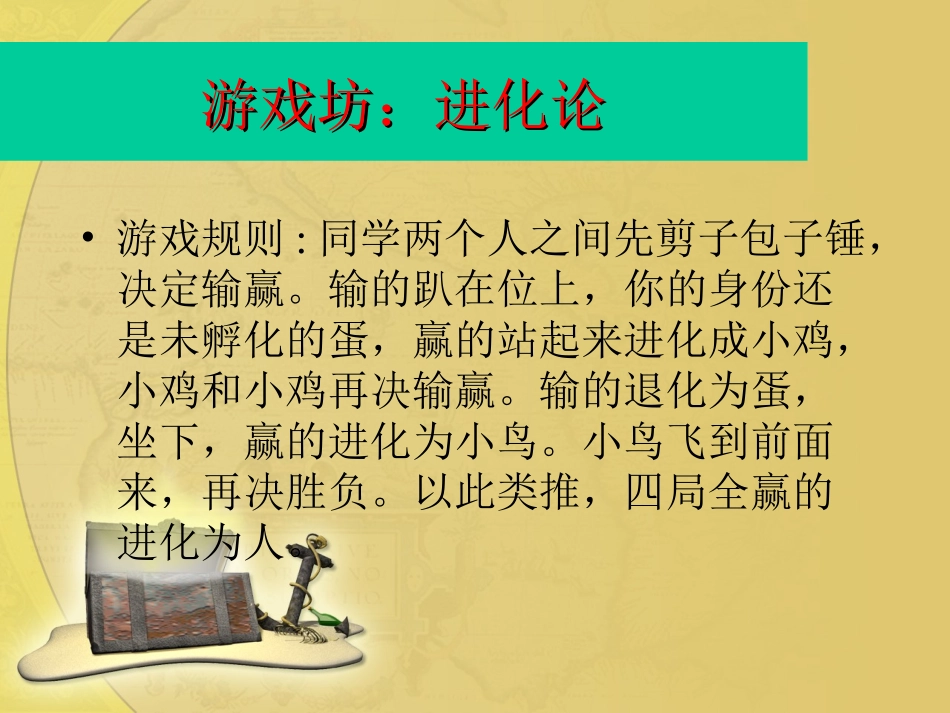 游戏坊：进化论

• 游戏规则 : 同学两个人之间先剪子包子锤，决定输赢。输的趴在位上，你的身份还是未孵化的蛋，赢的站起来进化成小鸡，小鸡和小鸡再决输赢。输的退化为蛋，坐下，赢的进化为小鸟。小鸟飞到前面来，再决胜负。以此类推，四局全赢的进化为人